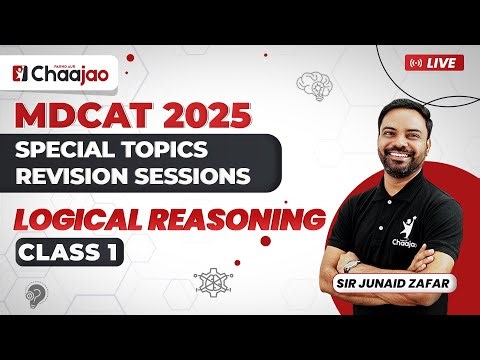 PARHO AUR Chaajao

LIVE

MDCAT 2025

SPECIAL TOPICS REVISION SESSIONS

LOGICAL REASONING

CLASS 1

Chaajao

SIR JUNAID ZAFAR